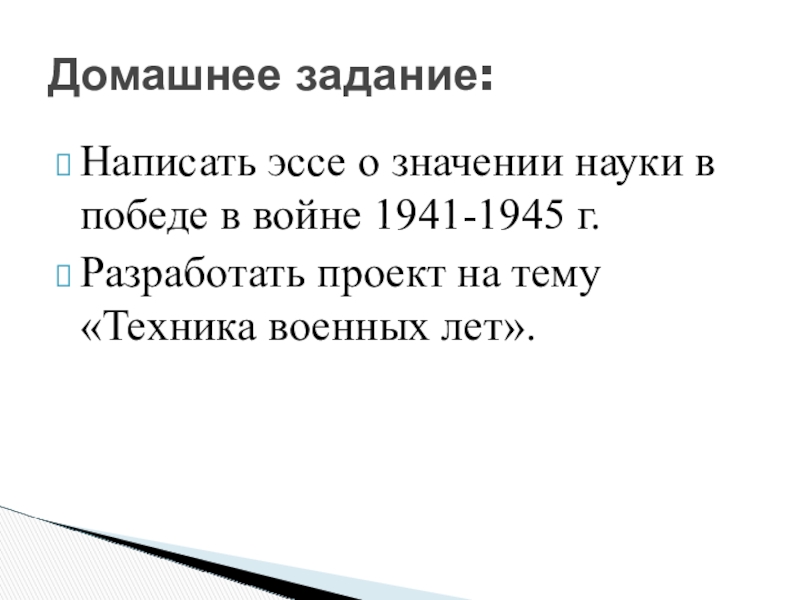 Домашнее задание:

Написать эссе о значении науки в победе в войне 1941-1945 г.

Разработать проект на тему «Техника военных лет».